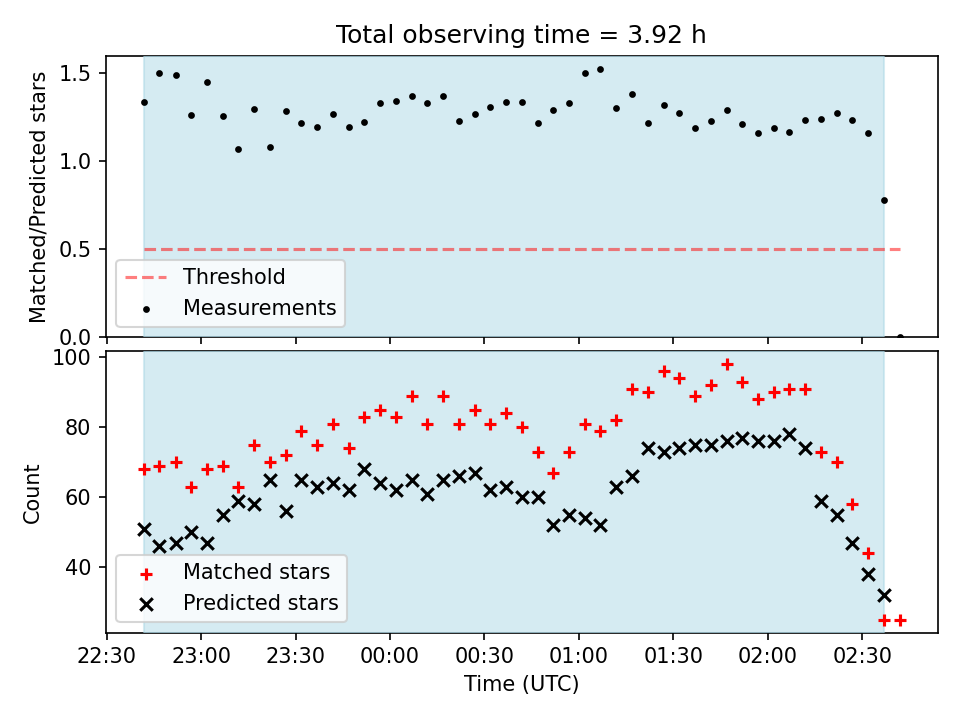 Total observing time = 3.92 h

Matched/Predicted stars

1.5
1.0
0.5
0.0

Threshold
Measurements

Count

100
80
60
40

Matched stars
Predicted stars

22:30
23:00
23:30
00:00
00:30
01:00
01:30
02:00
02:30

Time (UTC)